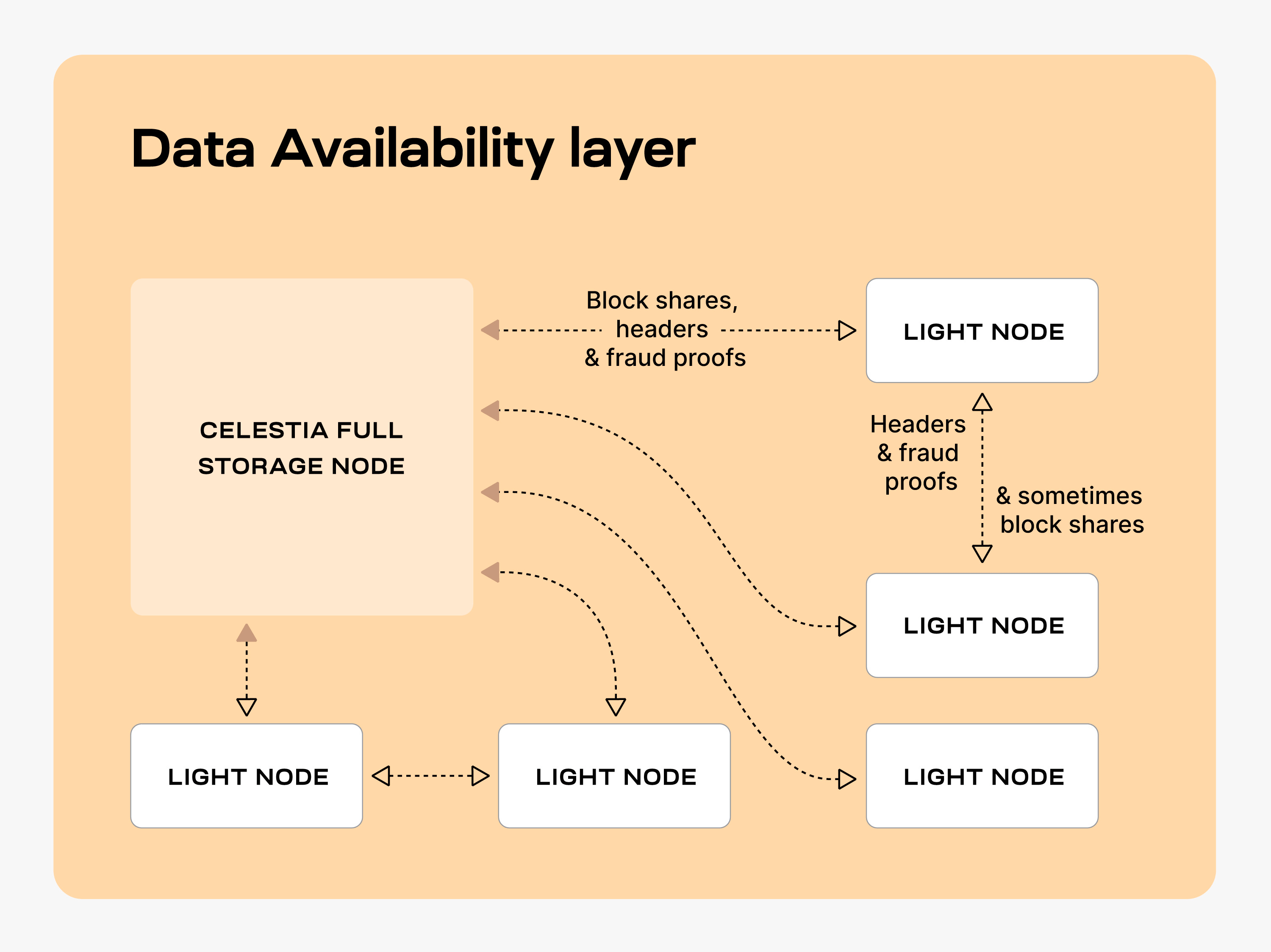 Data Availability layer

CELESTIA FULL STORAGE NODE

Block shares, headers & fraud proofs

LIGHT NODE

Headers & fraud proofs

& sometimes block shares

LIGHT NODE

LIGHT NODE

LIGHT NODE

LIGHT NODE